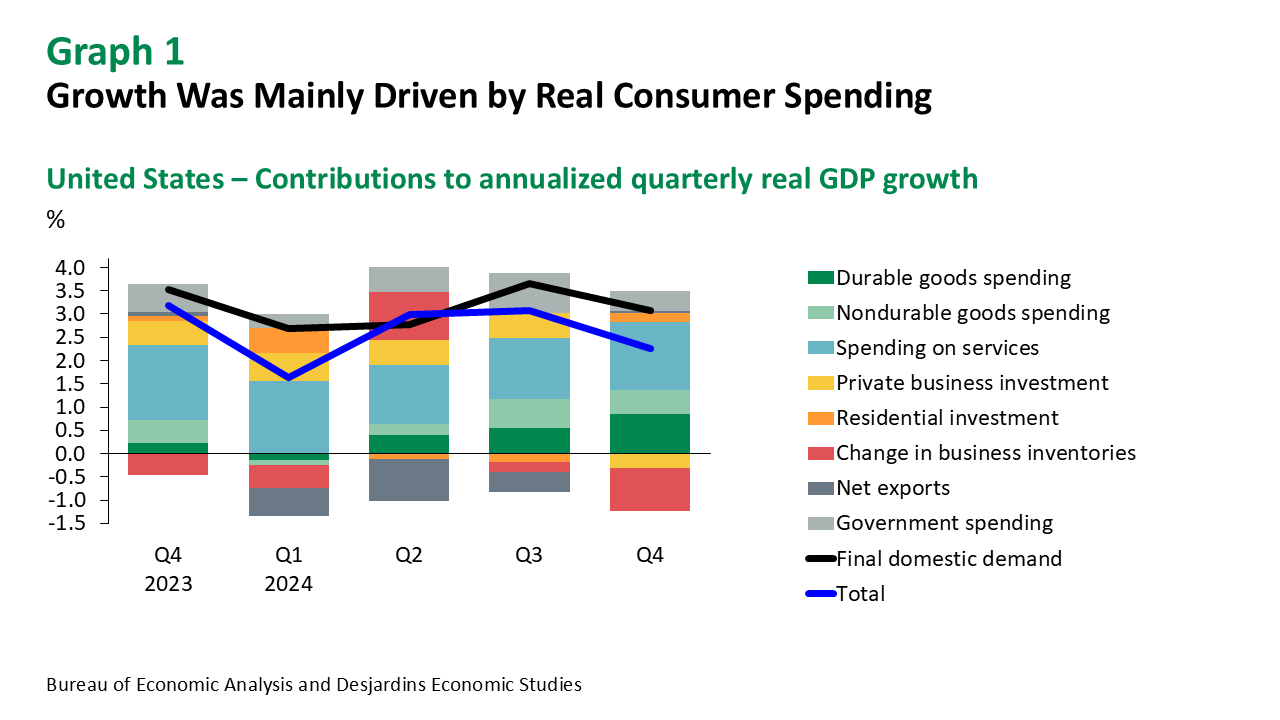 Graph 1
Growth Was Mainly Driven by Real Consumer Spending

United States – Contributions to annualized quarterly real GDP growth

%

4.0
3.5
3.0
2.5
2.0
1.5
1.0
0.5
0.0
-0.5
-1.0
-1.5

Q4
2023
Q1
2024
Q2
Q3
Q4

Durable goods spending
Nondurable goods spending
Spending on services
Private business investment
Residential investment
Change in business inventories
Net exports
Government spending
Final domestic demand
Total

Bureau of Economic Analysis and Desjardins Economic Studies